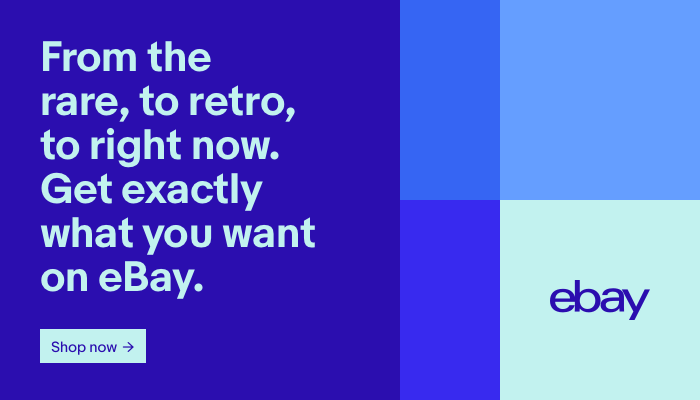 From the rare, to retro, to right now. Get exactly what you want on eBay.

Shop now →

ebay